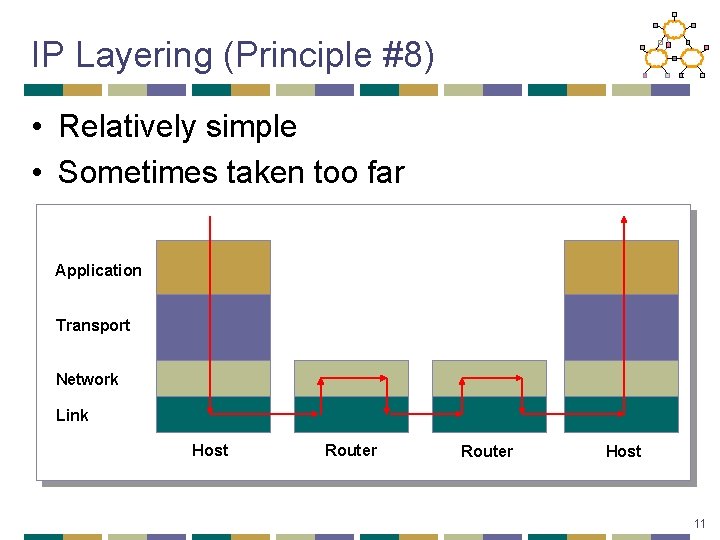 IP Layering (Principle #8)

• Relatively simple
• Sometimes taken too far

Application
Transport
Network
Link

Host
Router
Router
Host

11